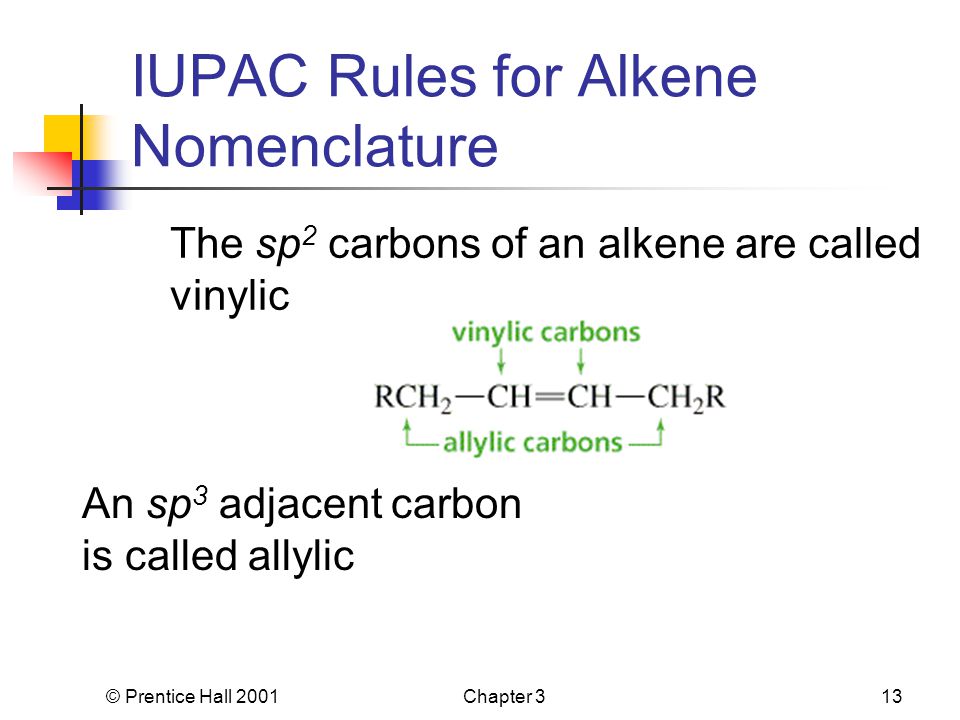 IUPAC Rules for Alkene Nomenclature

The $sp^2$ carbons of an alkene are called vinylic

vinylic carbons

$RCH_2-CH=CH-CH_2R$

allylic carbons

An $sp^3$ adjacent carbon is called allylic

© Prentice Hall 2001

Chapter 3

13